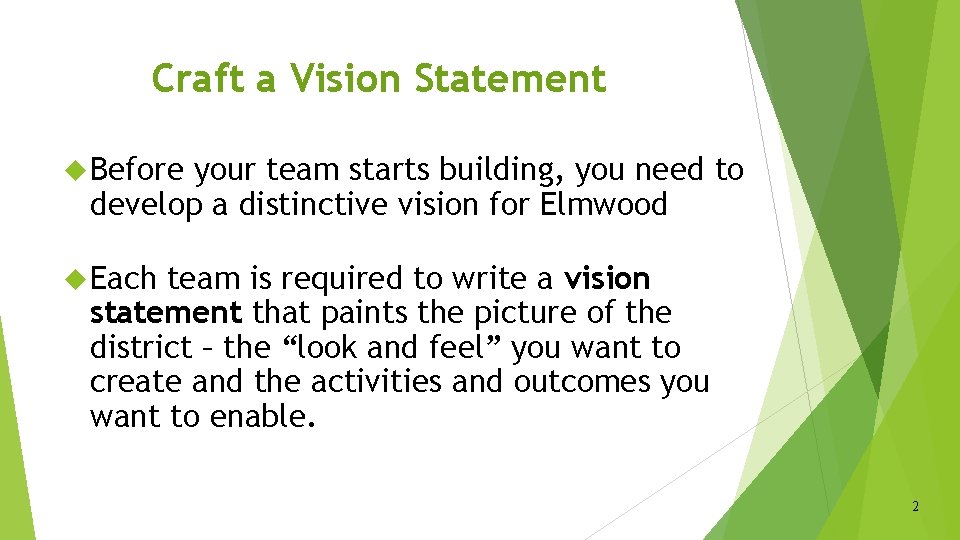 Craft a Vision Statement

Before your team starts building, you need to develop a distinctive vision for Elmwood

Each team is required to write a vision statement that paints the picture of the district – the “look and feel” you want to create and the activities and outcomes you want to enable.

2